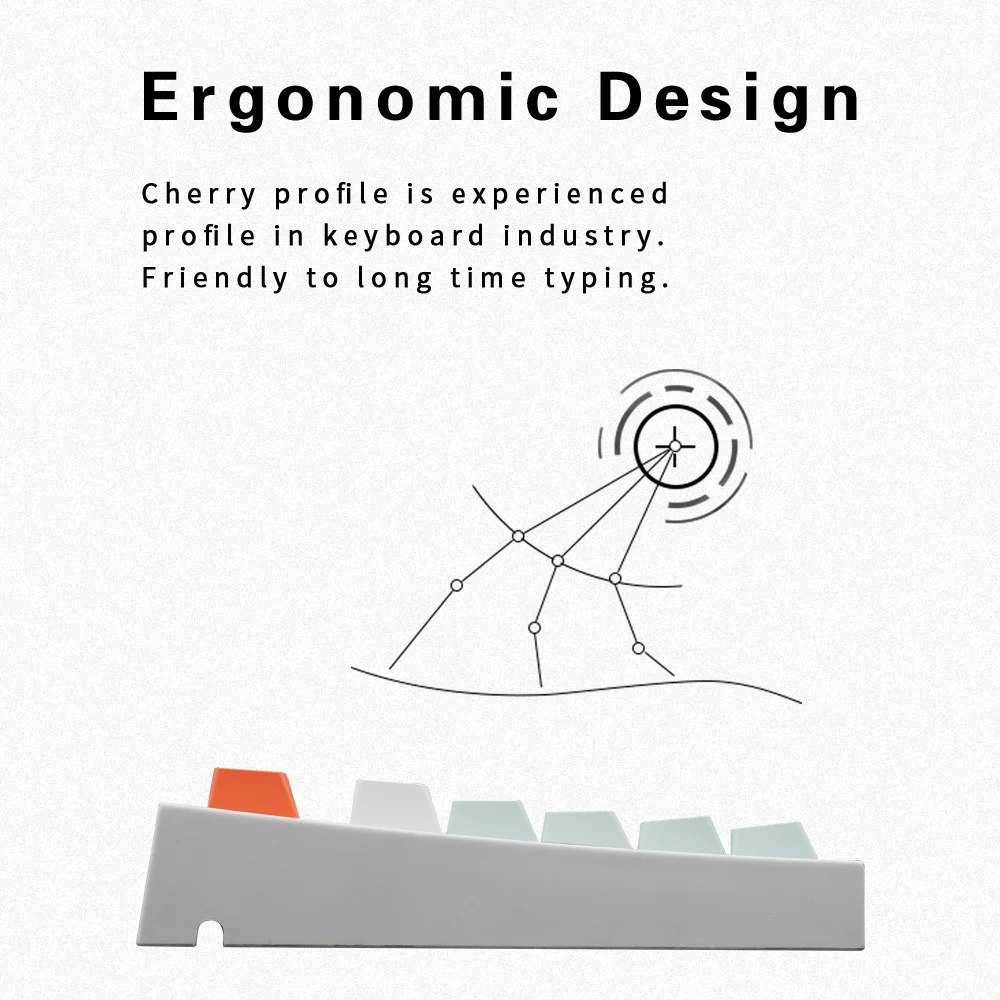 Ergonomic Design

Cherry profile is experienced profile in keyboard industry. Friendly to long time typing.